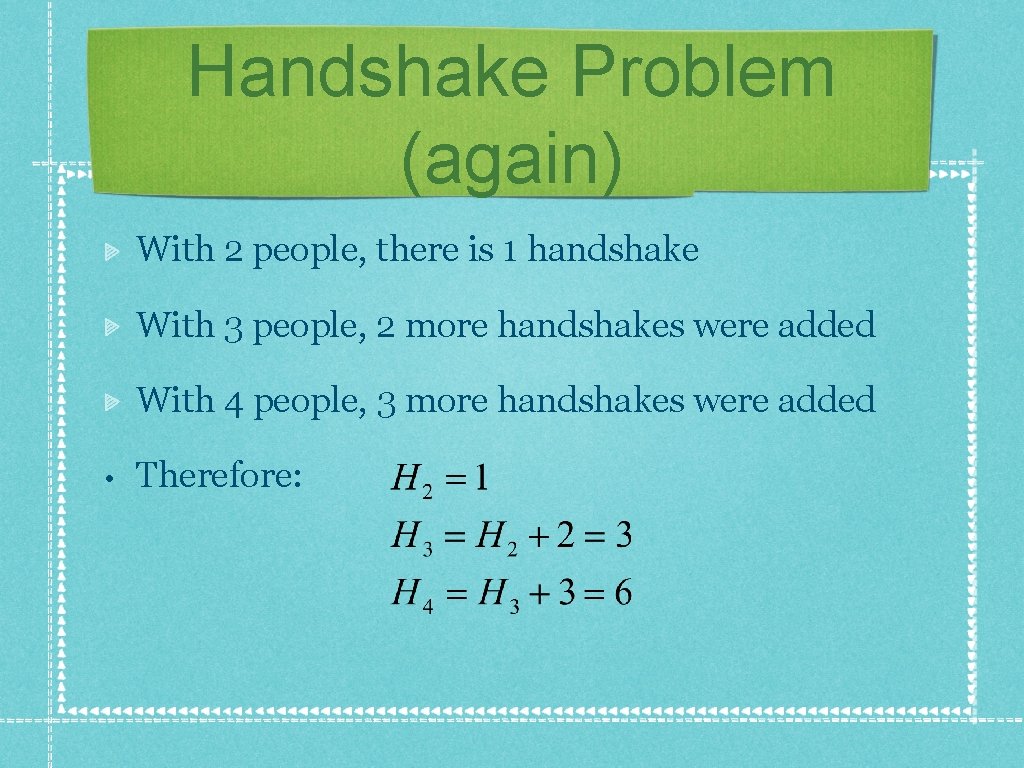 Handshake Problem (again)

With 2 people, there is 1 handshake

With 3 people, 2 more handshakes were added

With 4 people, 3 more handshakes were added

• Therefore: $H_2 = 1$

$H_3 = H_2 + 2 = 3$

$H_4 = H_3 + 3 = 6$